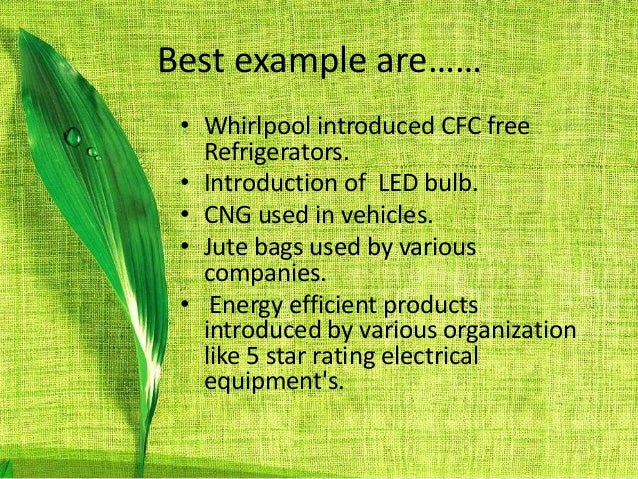 Best example are……

• Whirlpool introduced CFC free Refrigerators.
• Introduction of LED bulb.
• CNG used in vehicles.
• Jute bags used by various companies.
• Energy efficient products introduced by various organization like 5 star rating electrical equipment's.